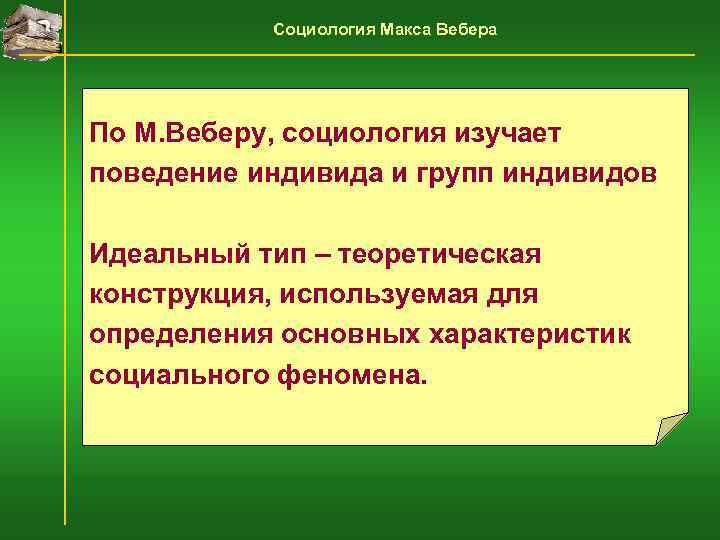 Социология Макса Вебера

По М.Веберу, социология изучает поведение индивида и групп индивидов

Идеальный тип – теоретическая конструкция, используемая для определения основных характеристик социального феномена.